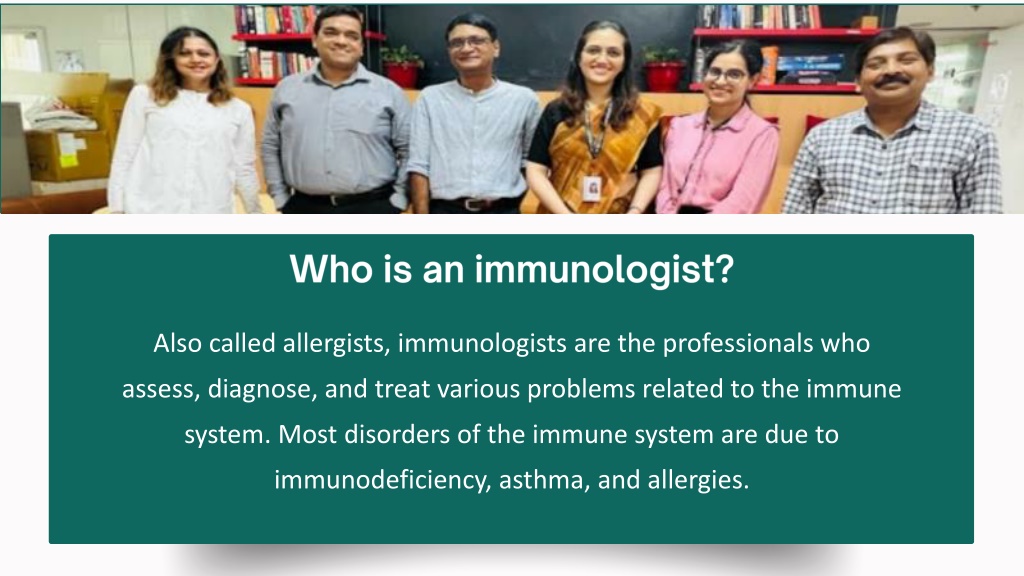 Who is an immunologist?

Also called allergists, immunologists are the professionals who assess, diagnose, and treat various problems related to the immune system. Most disorders of the immune system are due to immunodeficiency, asthma, and allergies.